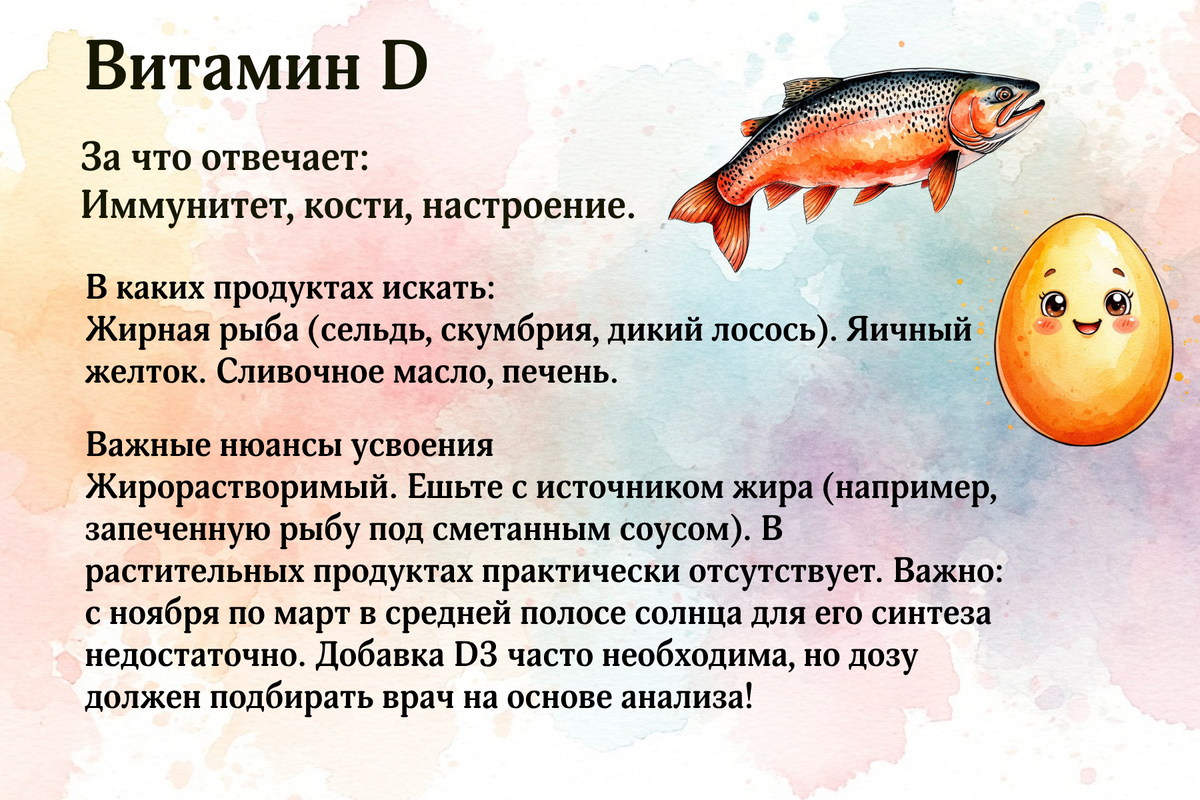 Витамин D

За что отвечает:
Иммунитет, кости, настроение.

В каких продуктах искать:
Жирная рыба (сельдь, скумбрия, дикий лосось). Яичный желток. Сливочное масло, печень.

Важные нюансы усвоения
Жирорастворимый. Ешьте с источником жира (например, запеченную рыбу под сметанным соусом). В растительных продуктах практически отсутствует. Важно: с ноября по март в средней полосе солнца для его синтеза недостаточно. Добавка D3 часто необходима, но дозу должен подбирать врач на основе анализа!